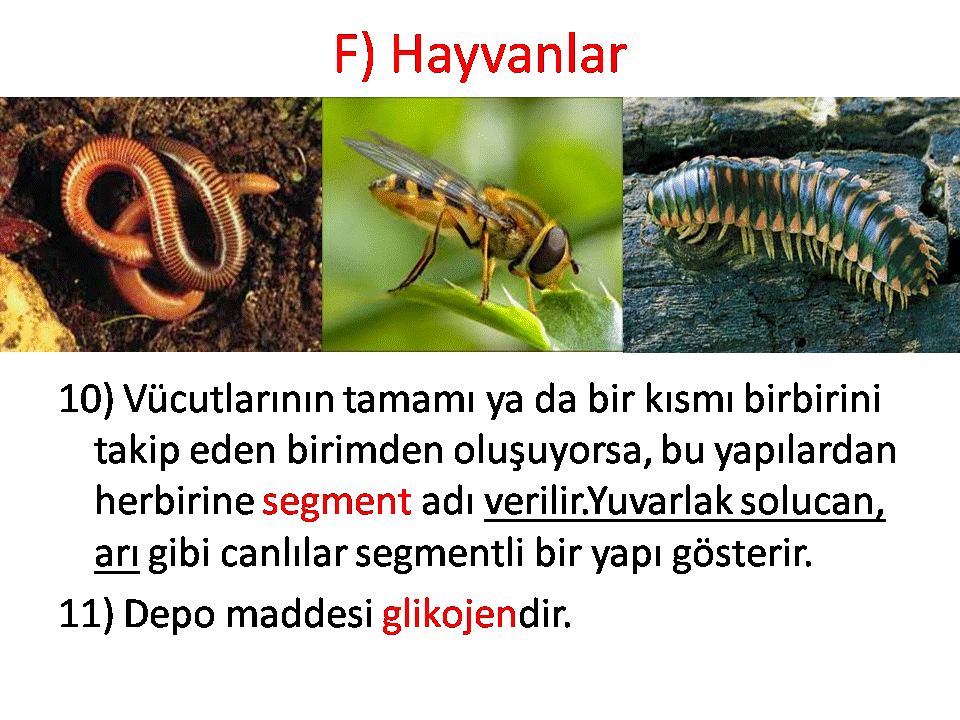 F) Hayvanlar

10) Vücutlarının tamamı ya da bir kısmı birbirini takip eden birimden oluşuyorsa, bu yapılardan herbirine segment adı verilir.Yuvarlak solucan, arı gibi canlılar segmentli bir yapı gösterir.

11) Depo maddesi glikojendir.